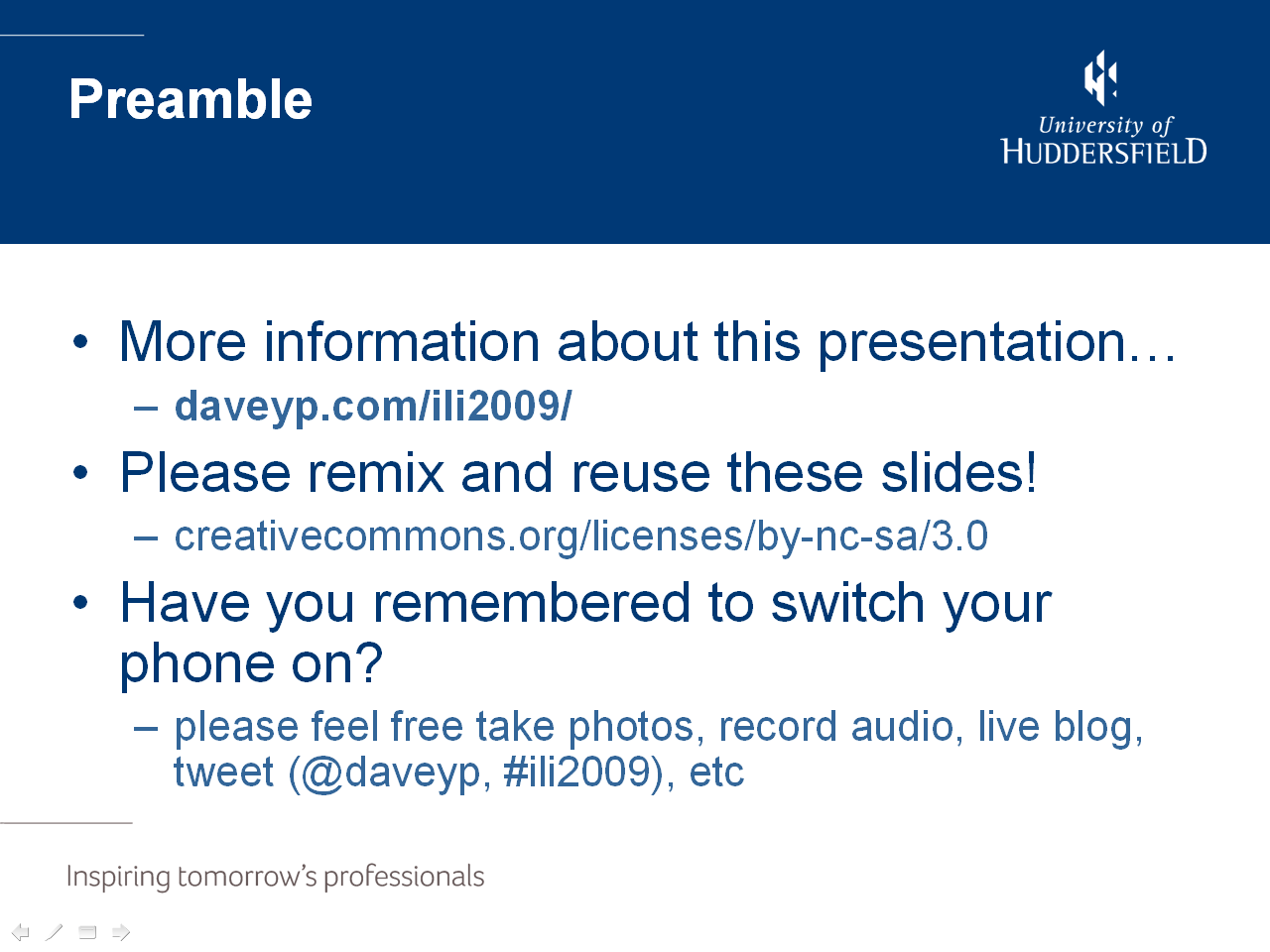 Preamble

University of
HUDDERSFIELD

• More information about this presentation…
 – daveyp.com/ili2009/
• Please remix and reuse these slides!
 – creativecommons.org/licenses/by-nc-sa/3.0
• Have you remembered to switch your phone on?
 – please feel free take photos, record audio, live blog, tweet (@daveyp, #ili2009), etc

Inspiring tomorrow's professionals